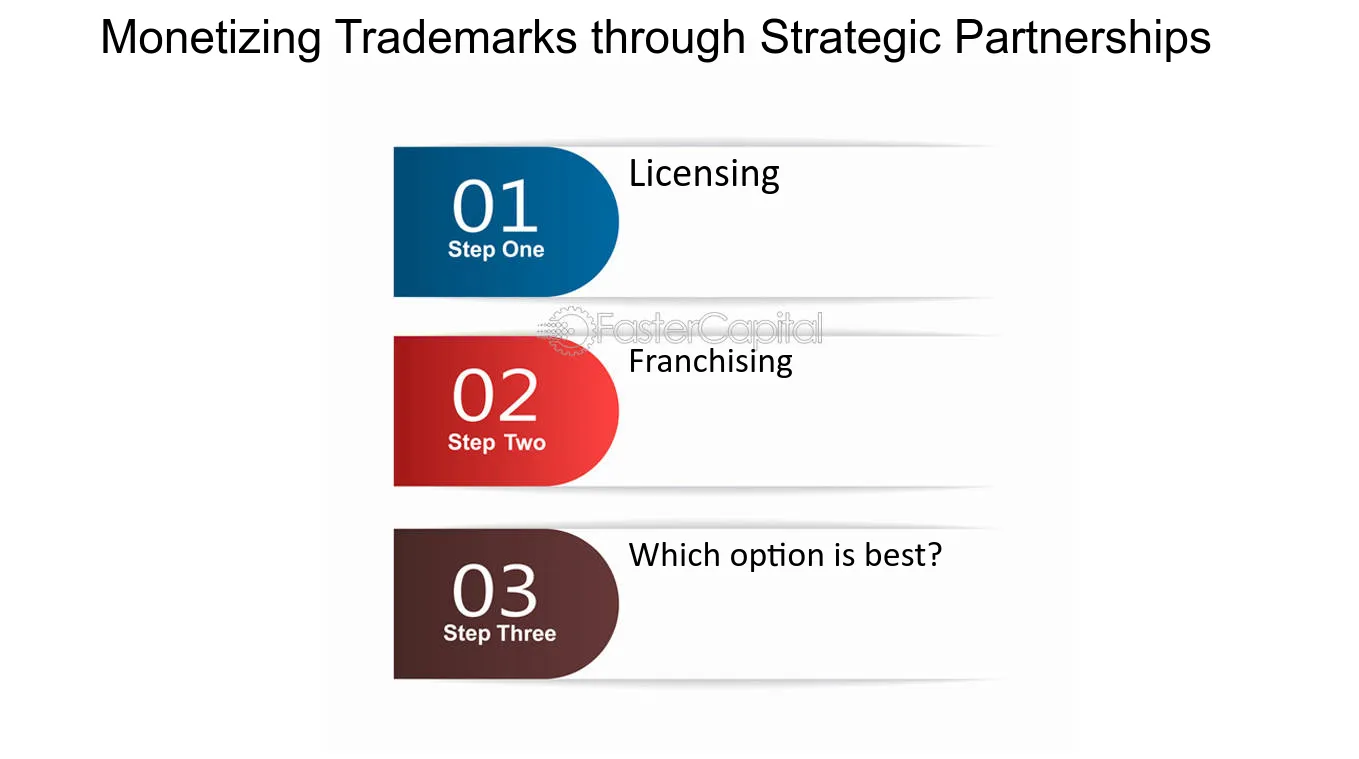 Monetizing Trademarks through Strategic Partnerships

01
Step One
Licensing

FasterCapital

02
Step Two
Franchising

03
Step Three
Which option is best?